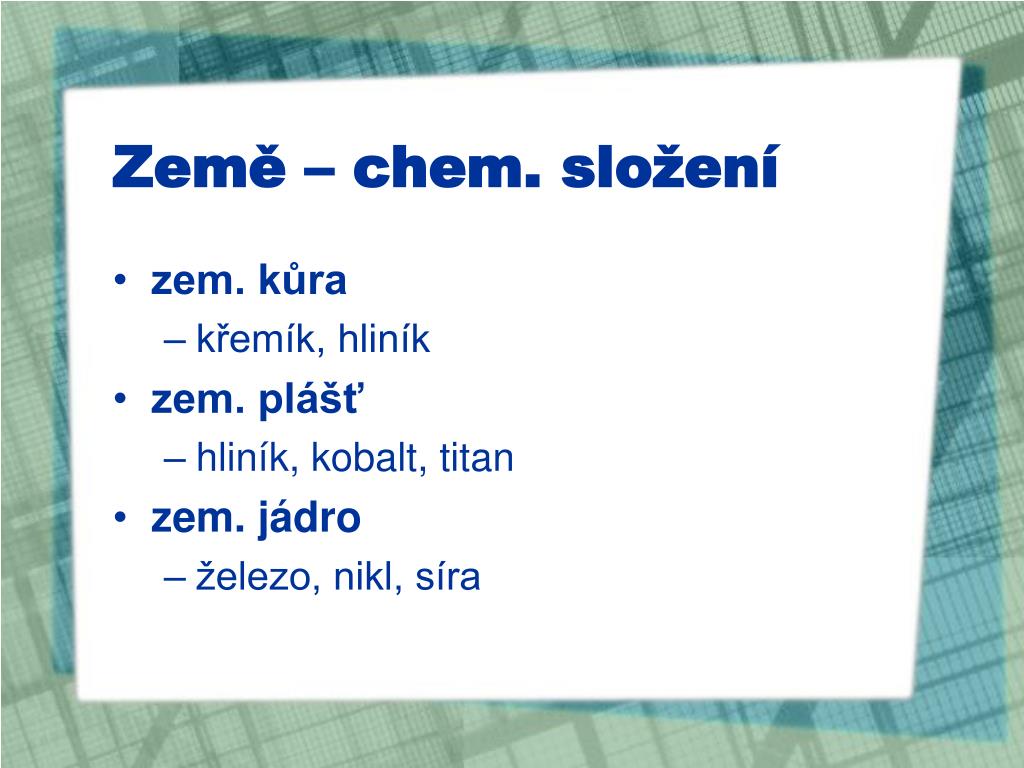 Země – chem. složení

• zem. kůra
 – křemík, hliník
• zem. plášť
 – hliník, kobalt, titan
• zem. jádro
 – železo, nikl, síra